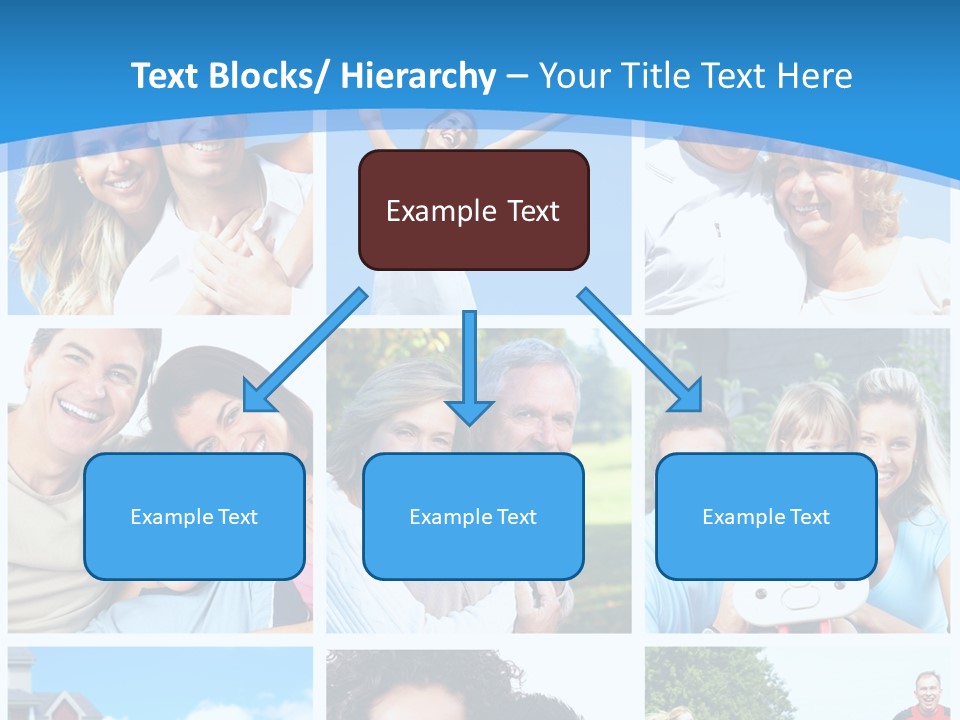 Text Blocks/ Hierarchy – Your Title Text Here

Example Text

Example Text

Example Text

Example Text